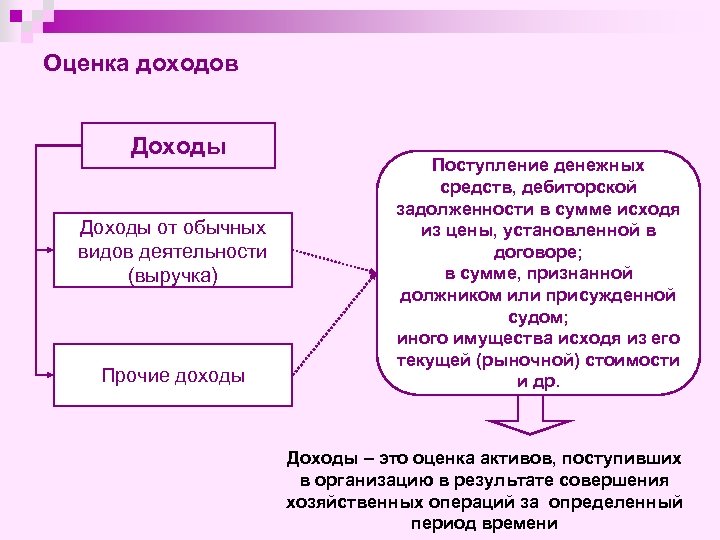 Оценка доходов

Доходы

Доходы от обычных видов деятельности (выручка)

Прочие доходы

Поступление денежных средств, дебиторской задолженности в сумме исходя из цены, установленной в договоре;
в сумме, признанной должником или присужденной судом;
иного имущества исходя из его текущей (рыночной) стоимости и др.

Доходы – это оценка активов, поступивших в организацию в результате совершения хозяйственных операций за определенный период времени